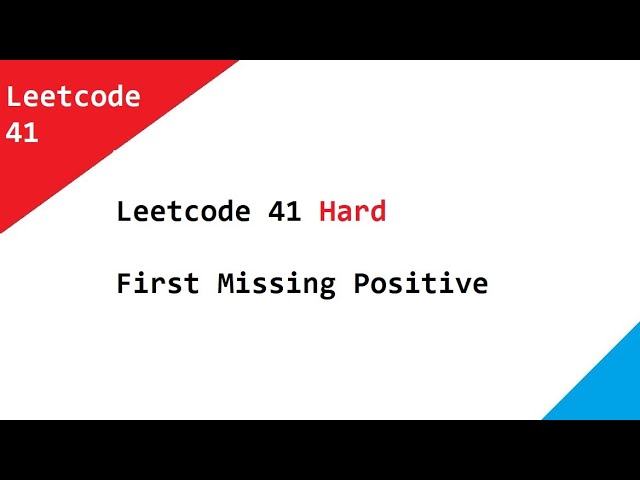 Leetcode
41

Leetcode 41 Hard

First Missing Positive